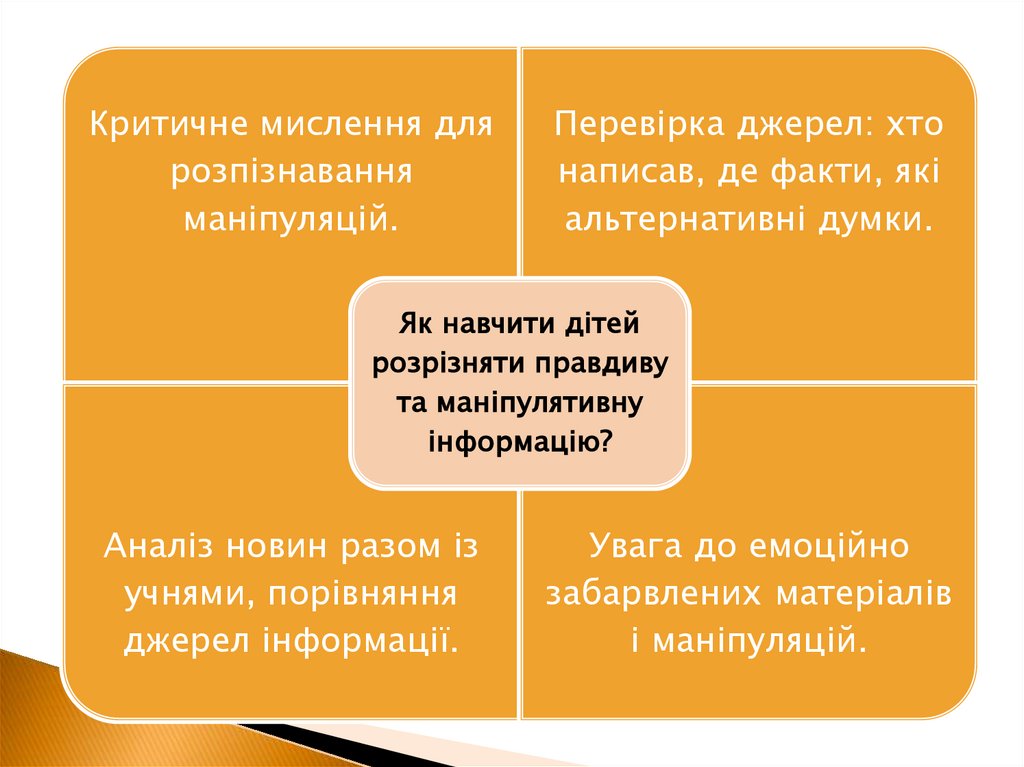 Критичне мислення для розпізнавання маніпуляцій.

Перевірка джерел: хто написав, де факти, які альтернативні думки.

Як навчити дітей розрізняти правдиву та маніпулятивну інформацію?

Аналіз новин разом із учнями, порівняння джерел інформації.

Увага до емоційно забарвлених матеріалів і маніпуляцій.